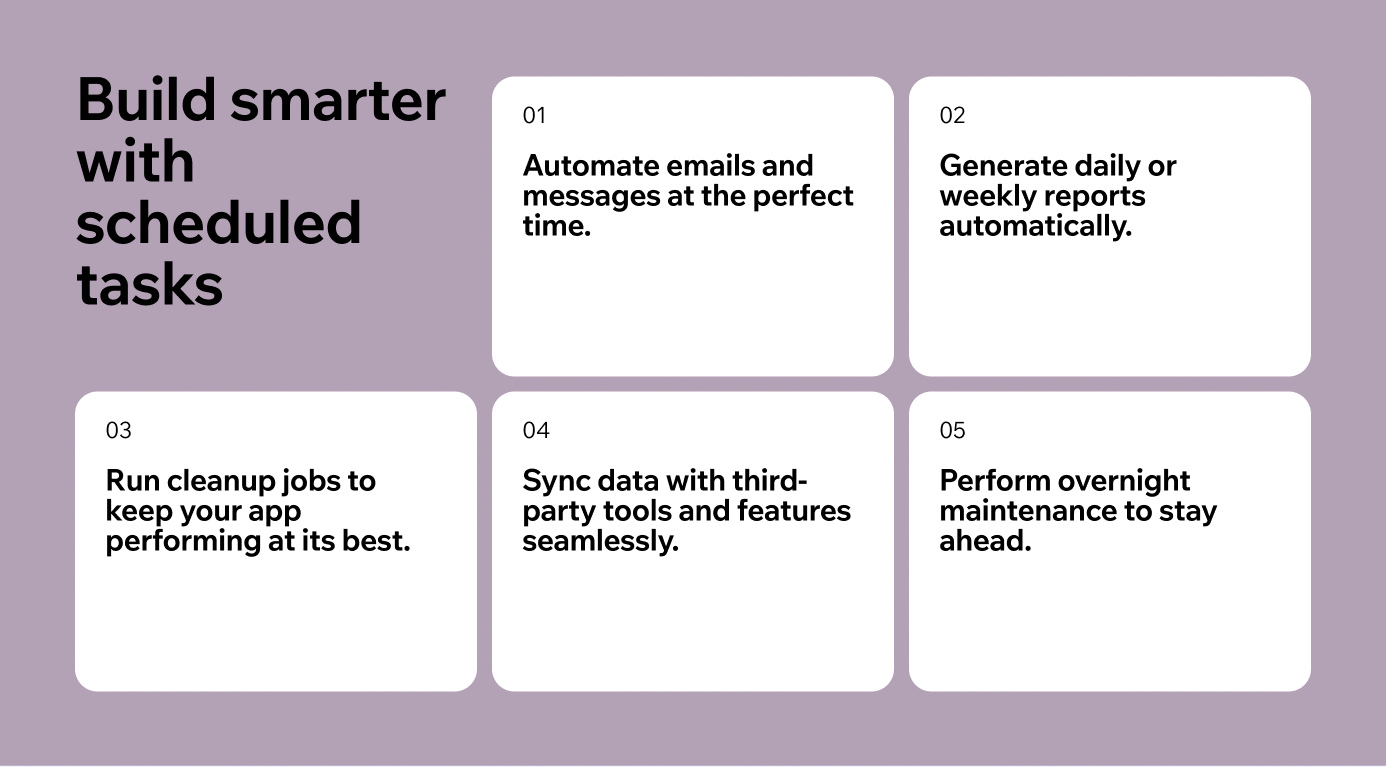 Build smarter with scheduled tasks

01

Automate emails and messages at the perfect time.

02

Generate daily or weekly reports automatically.

03

Run cleanup jobs to keep your app performing at its best.

04

Sync data with third-party tools and features seamlessly.

05

Perform overnight maintenance to stay ahead.